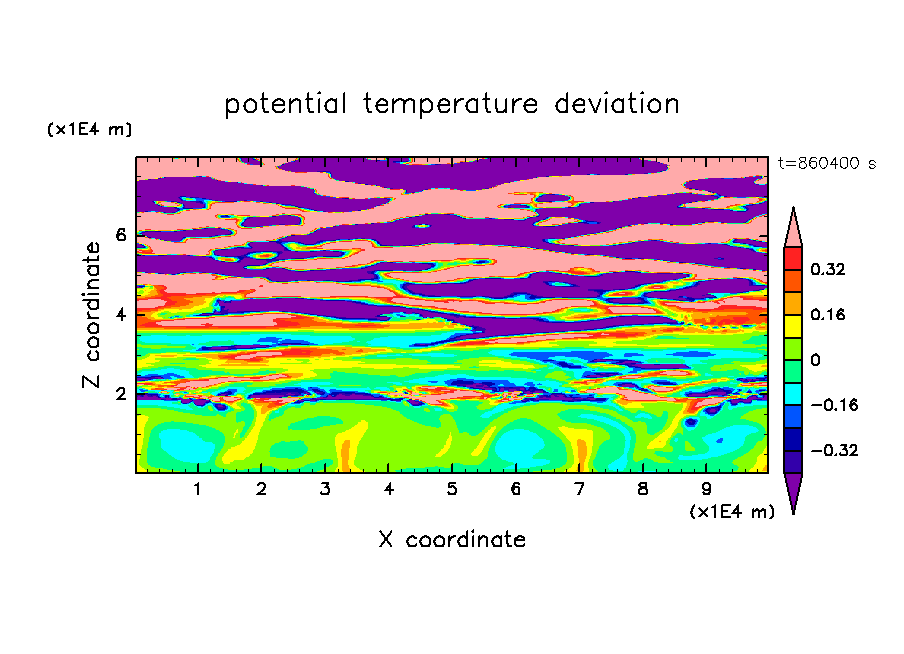 potential temperature deviation

(x1E4 m)

t=860400 s

Z coordinate

6

4

2

0.32

0.16

0

−0.16

−0.32

1 2 3 4 5 6 7 8 9

(x1E4 m)

X coordinate